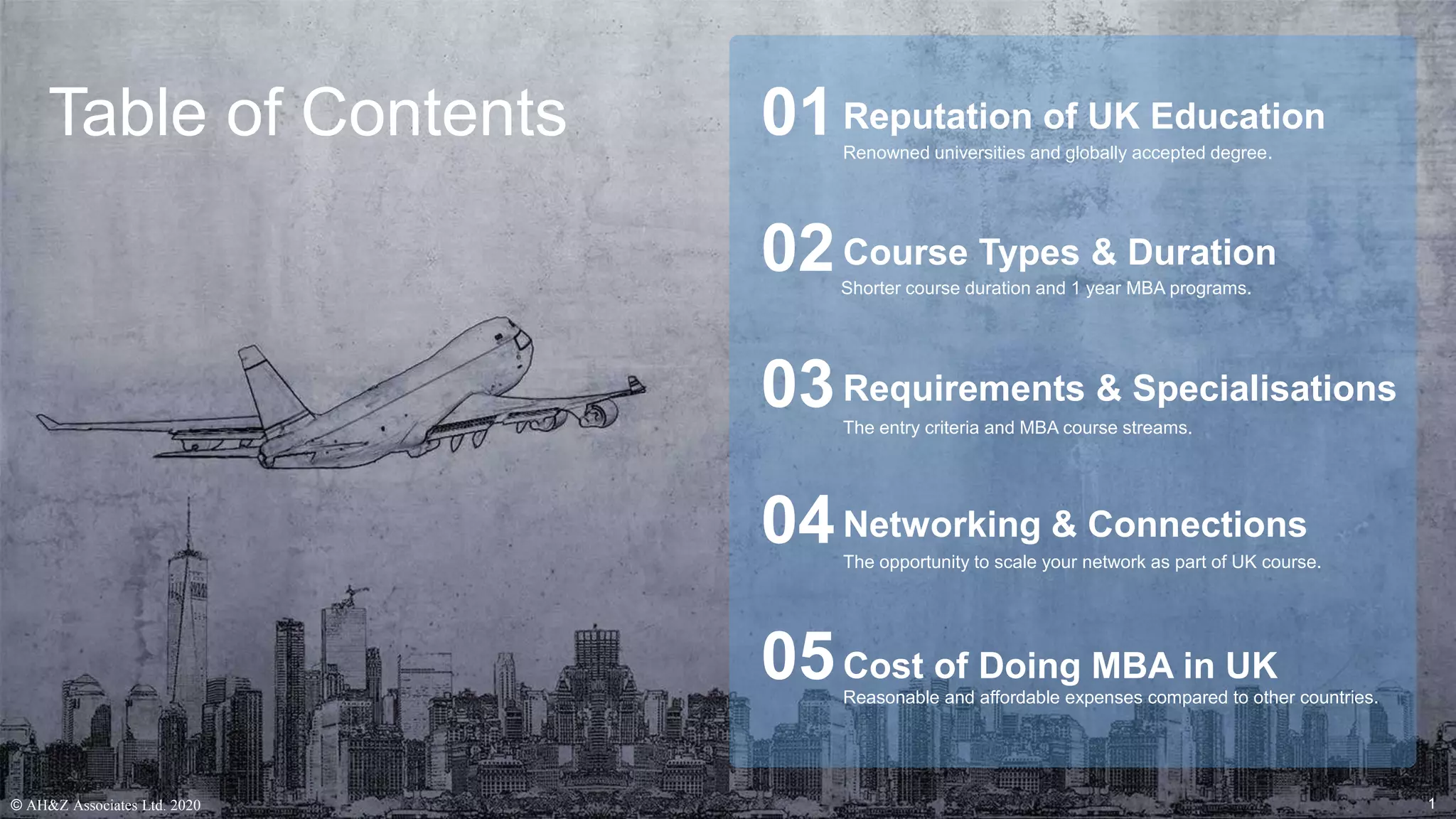 Table of Contents

01 Reputation of UK Education
Renowned universities and globally accepted degree.

02 Course Types & Duration
Shorter course duration and 1 year MBA programs.

03 Requirements & Specialisations
The entry criteria and MBA course streams.

04 Networking & Connections
The opportunity to scale your network as part of UK course.

05 Cost of Doing MBA in UK
Reasonable and affordable expenses compared to other countries.

© AH&Z Associates Ltd. 2020

1